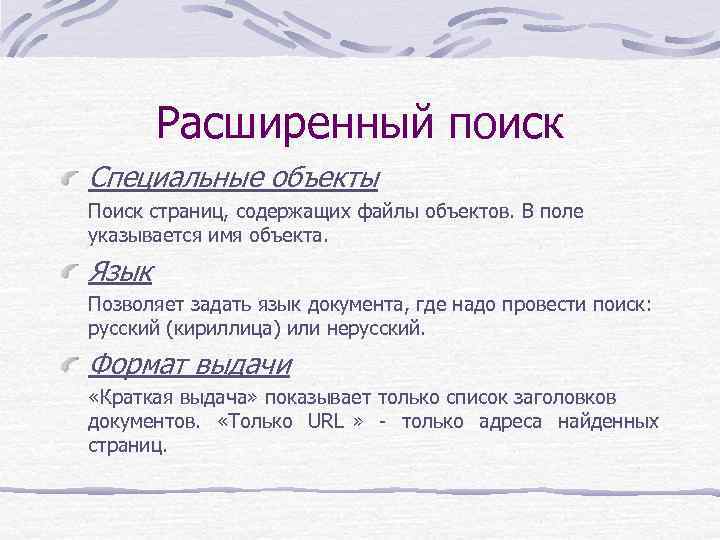 Расширенный поиск

Специальные объекты

Поиск страниц, содержащих файлы объектов. В поле указывается имя объекта.

Язык

Позволяет задать язык документа, где надо провести поиск: русский (кириллица) или нерусский.

Формат выдачи

«Краткая выдача» показывает только список заголовков документов. «Только URL » - только адреса найденных страниц.